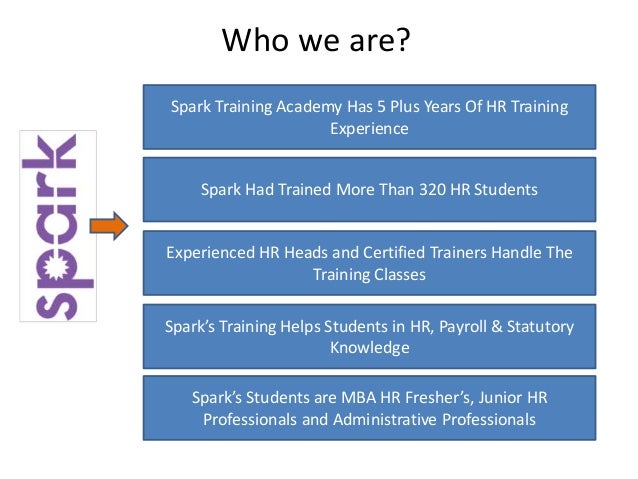 Who we are?

spark

Spark Training Academy Has 5 Plus Years Of HR Training Experience

Spark Had Trained More Than 320 HR Students

Experienced HR Heads and Certified Trainers Handle The Training Classes

Spark's Training Helps Students in HR, Payroll & Statutory Knowledge

Spark's Students are MBA HR Fresher's, Junior HR Professionals and Administrative Professionals